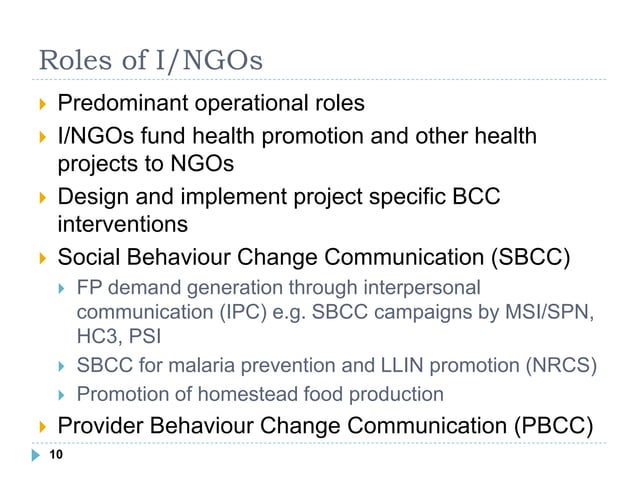 Roles of I/NGOs

Predominant operational roles

I/NGOs fund health promotion and other health projects to NGOs

Design and implement project specific BCC interventions

Social Behaviour Change Communication (SBCC)

FP demand generation through interpersonal communication (IPC) e.g. SBCC campaigns by MSI/SPN, HC3, PSI

SBCC for malaria prevention and LLIN promotion (NRCS)

Promotion of homestead food production

Provider Behaviour Change Communication (PBCC)

10